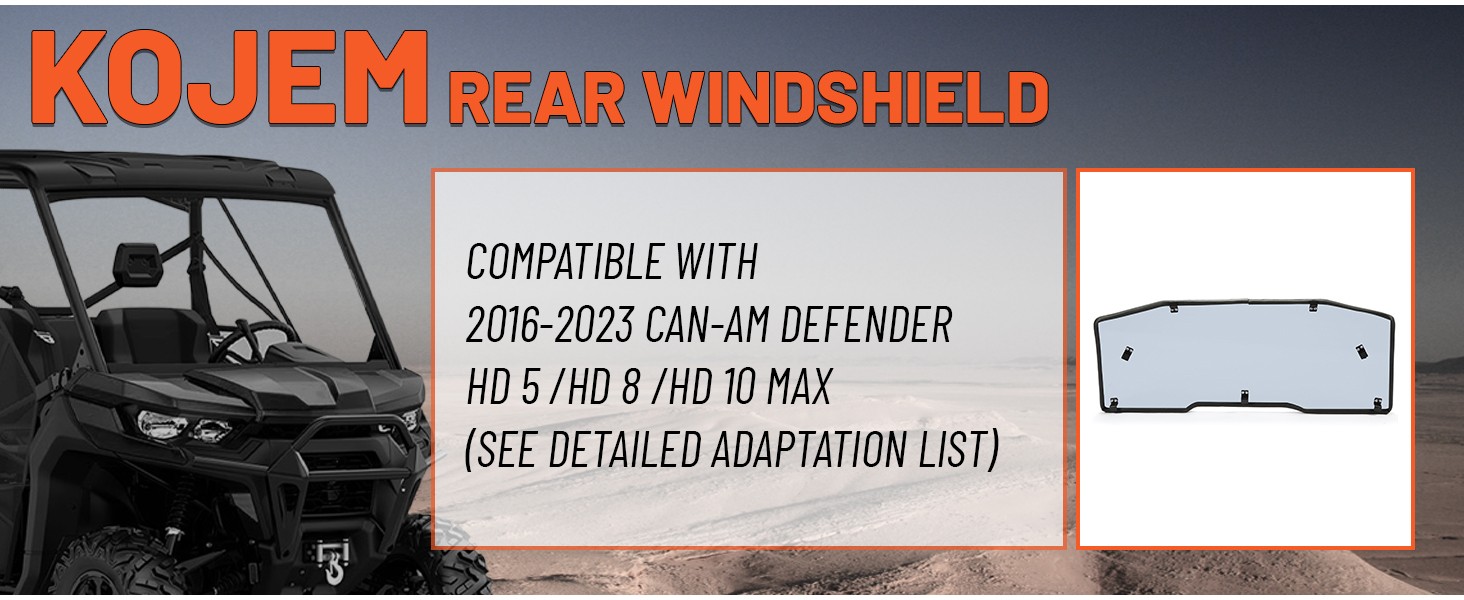 KOJEM REAR WINDSHIELD

COMPATIBLE WITH
2016-2023 CAN-AM DEFENDER
HD 5 /HD 8 /HD 10 MAX
(SEE DETAILED ADAPTATION LIST)